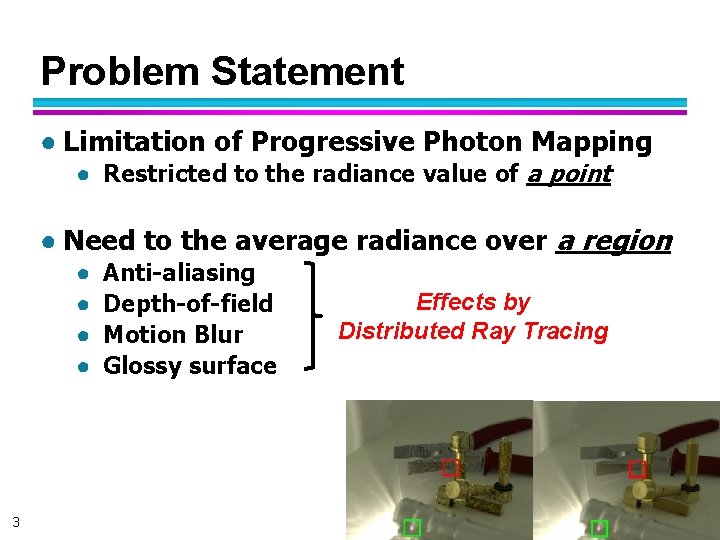 Problem Statement

• Limitation of Progressive Photon Mapping
• Restricted to the radiance value of a point

• Need to the average radiance over a region
• Anti-aliasing
• Depth-of-field
• Motion Blur
• Glossy surface

Effects by
Distributed Ray Tracing

3